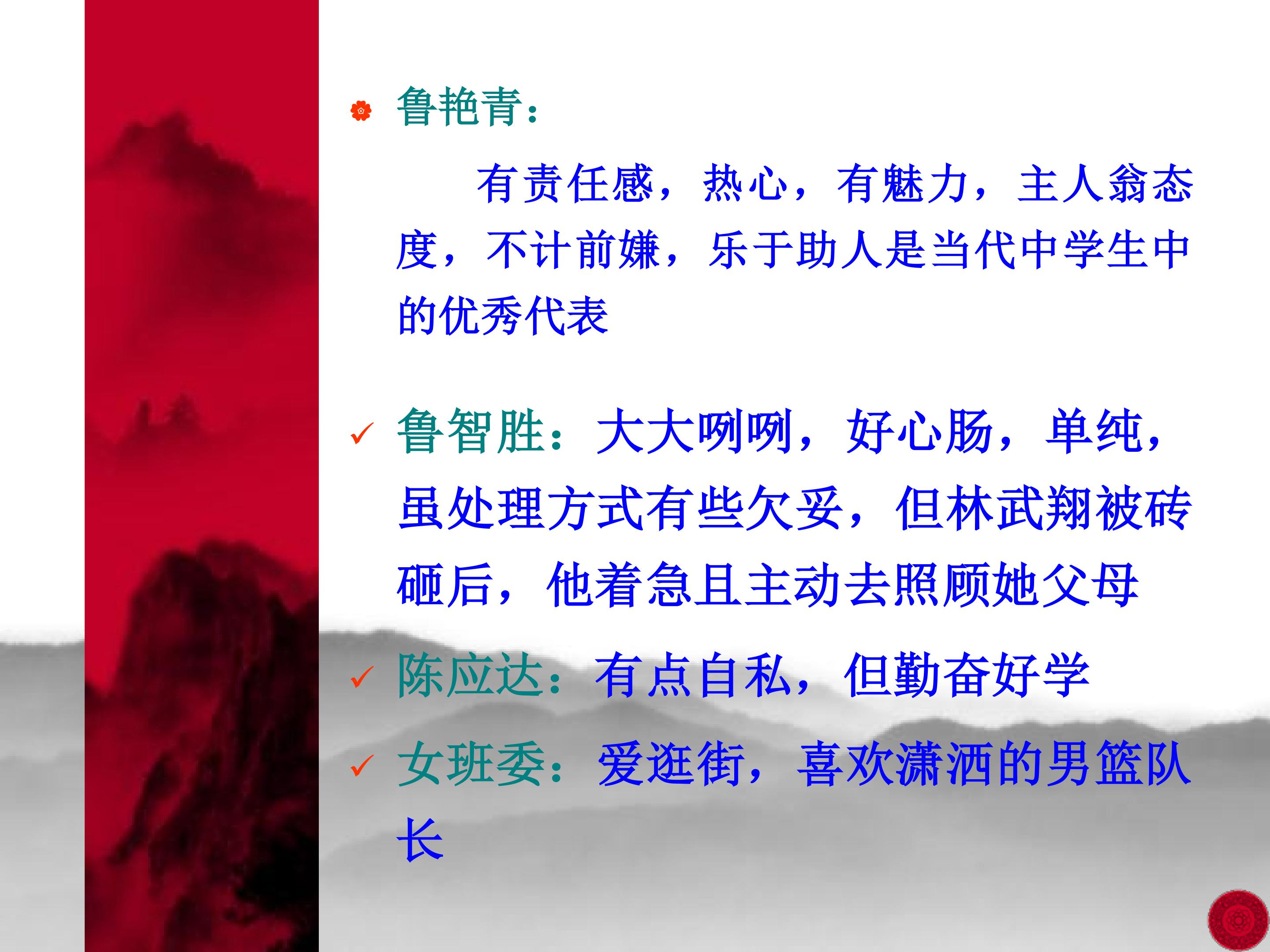 鲁艳青：

有责任感，热心，有魅力，主人翁态度，不计前嫌，乐于助人是当代中学生中的优秀代表

✓ 鲁智胜：大大咧咧，好心肠，单纯，虽处理方式有些欠妥，但林武翔被砖砸后，他着急且主动去照顾她父母

✓ 陈应达：有点自私，但勤奋好学

✓ 女班委：爱逛街，喜欢潇洒的男篮队长